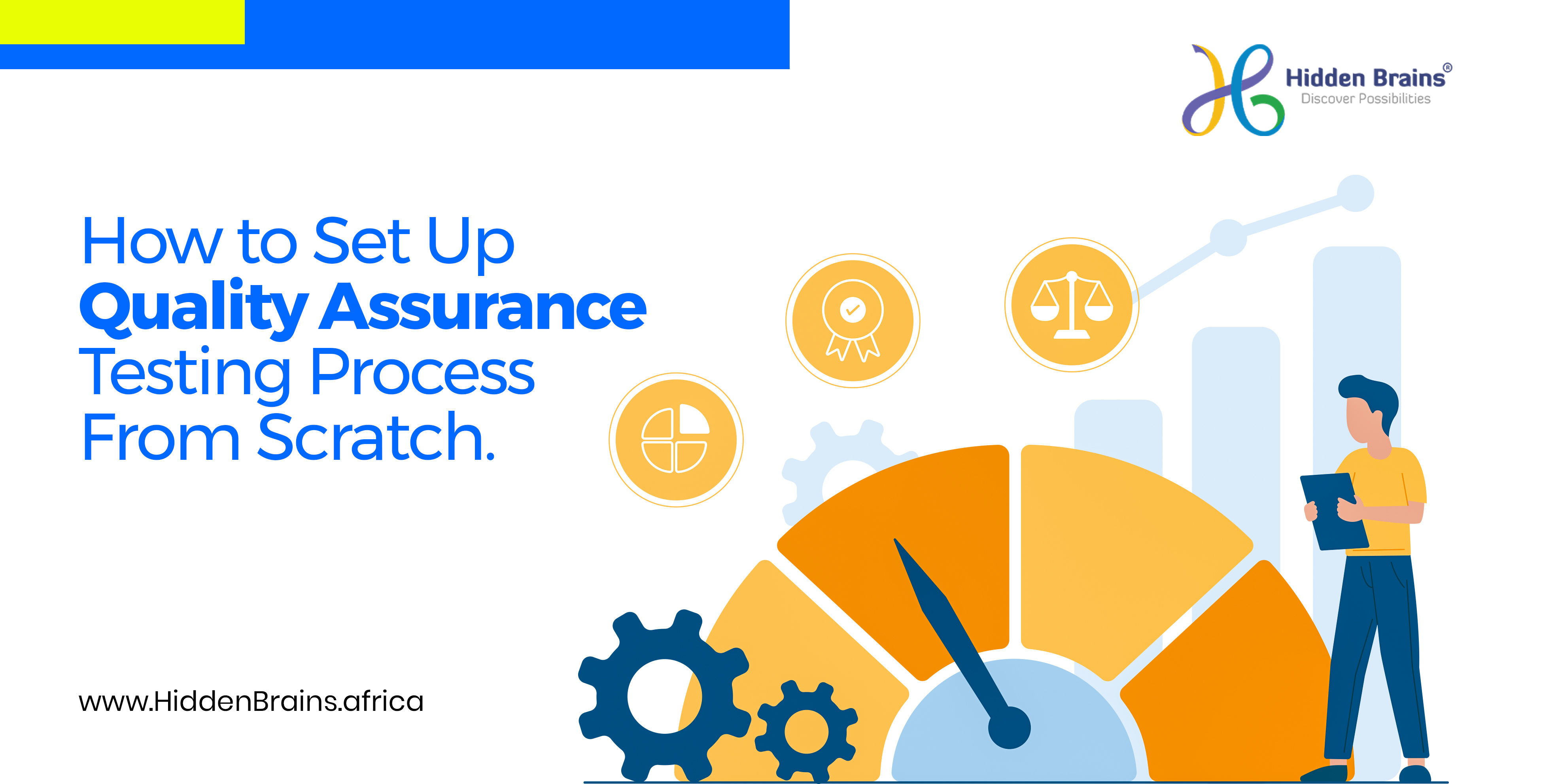 Hidden Brains®
Discover Possibilities

How to Set Up
Quality Assurance
Testing Process
From Scratch.

www.HiddenBrains.africa